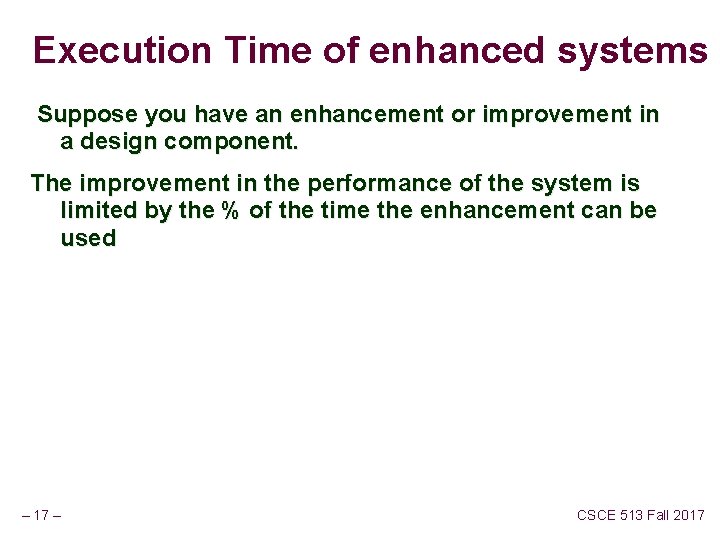 Execution Time of enhanced systems

Suppose you have an enhancement or improvement in a design component.

The improvement in the performance of the system is limited by the % of the time the enhancement can be used

– 17 –

CSCE 513 Fall 2017